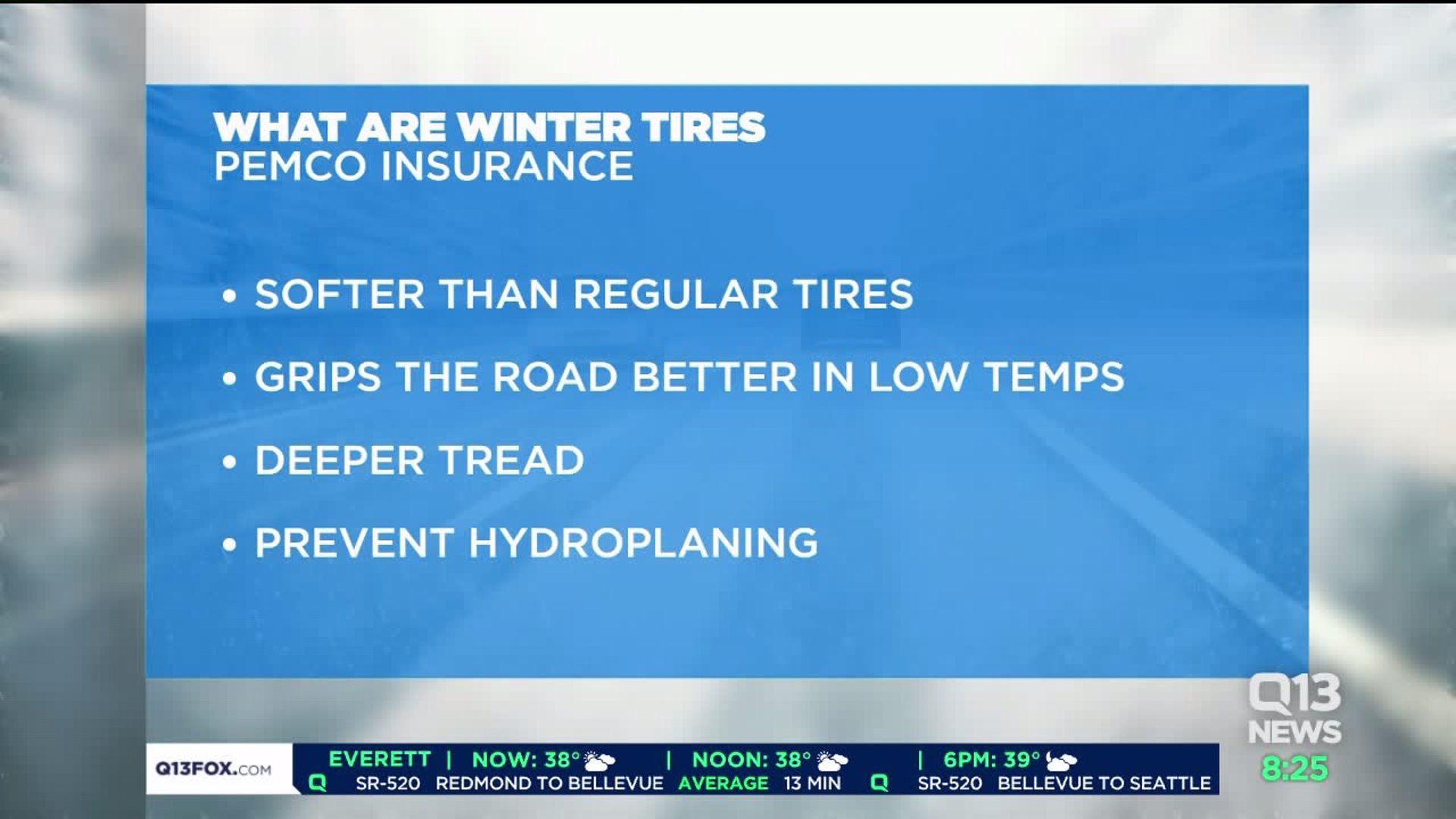 WHAT ARE WINTER TIRES
PEMCO INSURANCE

• SOFTER THAN REGULAR TIRES

• GRIPS THE ROAD BETTER IN LOW TEMPS

• DEEPER TREAD

• PREVENT HYDROPLANING

Q13 NEWS
8:25

Q13FOX.COM
EVERETT | NOW: 38° | NOON: 38° | 6PM: 39°
Q SR-520 REDMOND TO BELLEVUE AVERAGE 13 MIN Q SR-520 BELLEVUE TO SEATTLE